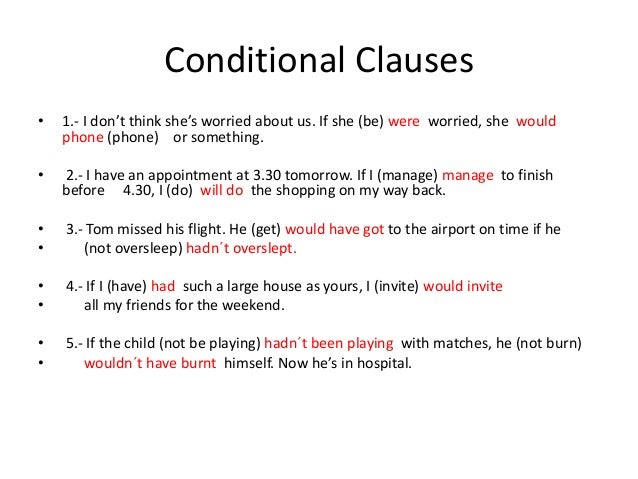 Conditional Clauses

• 1.- I don't think she's worried about us. If she (be) were worried, she would phone (phone) or something.

• 2.- I have an appointment at 3.30 tomorrow. If I (manage) manage to finish before 4.30, I (do) will do the shopping on my way back.

• 3.- Tom missed his flight. He (get) would have got to the airport on time if he
• (not oversleep) hadn´t overslept.

• 4.- If I (have) had such a large house as yours, I (invite) would invite
• all my friends for the weekend.

• 5.- If the child (not be playing) hadn´t been playing with matches, he (not burn)
• wouldn´t have burnt himself. Now he's in hospital.